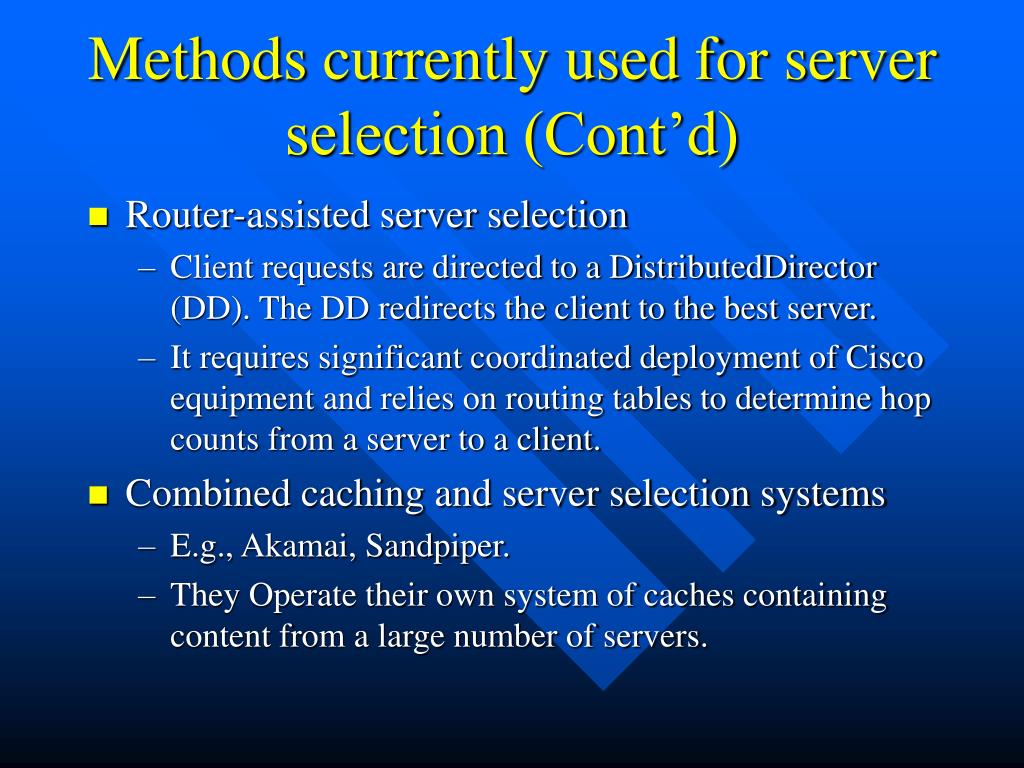 Methods currently used for server selection (Cont’d)

■ Router-assisted server selection

– Client requests are directed to a DistributedDirector (DD). The DD redirects the client to the best server.

– It requires significant coordinated deployment of Cisco equipment and relies on routing tables to determine hop counts from a server to a client.

■ Combined caching and server selection systems

– E.g., Akamai, Sandpiper.

– They Operate their own system of caches containing content from a large number of servers.